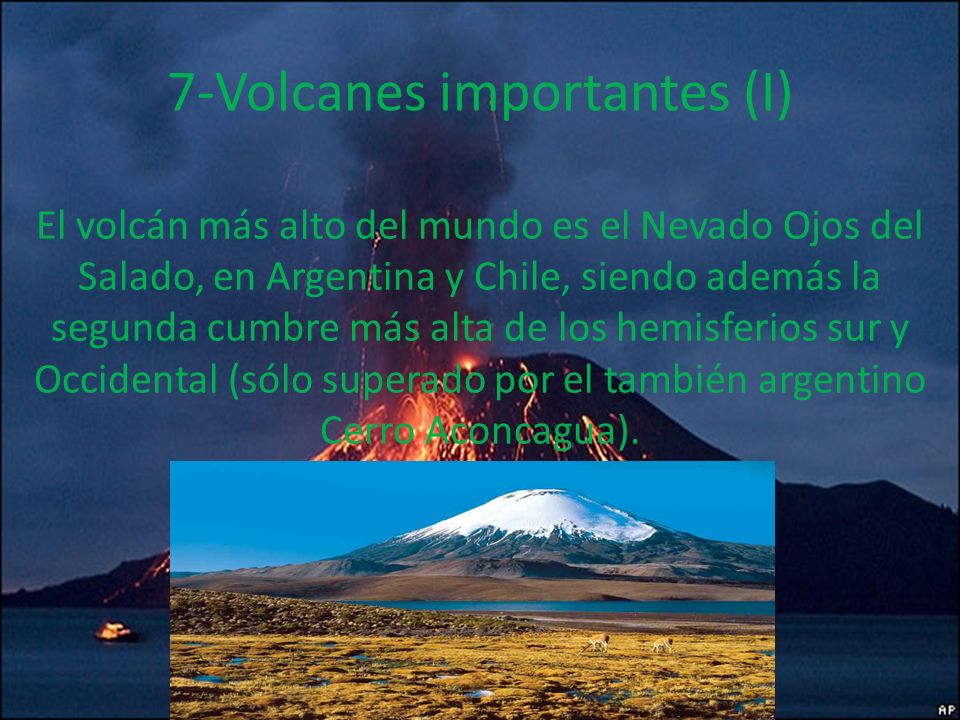 7-Volcanes importantes (I)

El volcán más alto del mundo es el Nevado Ojos del Salado, en Argentina y Chile, siendo además la segunda cumbre más alta de los hemisferios sur y Occidental (sólo superado por el también argentino Cerro Aconcagua).

AP